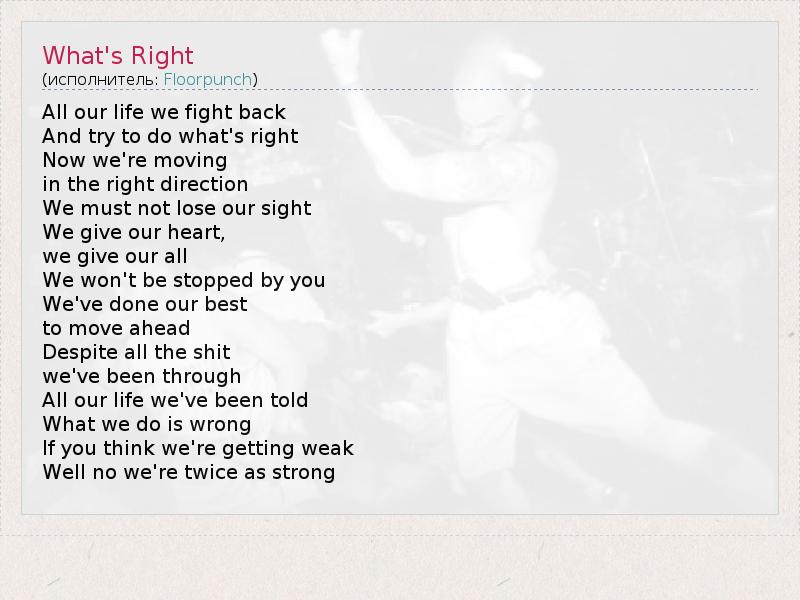 What's Right
(исполнитель: Floorpunch)

All our life we fight back
And try to do what's right
Now we're moving
in the right direction
We must not lose our sight
We give our heart,
we give our all
We won't be stopped by you
We've done our best
to move ahead
Despite all the shit
we've been through
All our life we've been told
What we do is wrong
If you think we're getting weak
Well no we're twice as strong